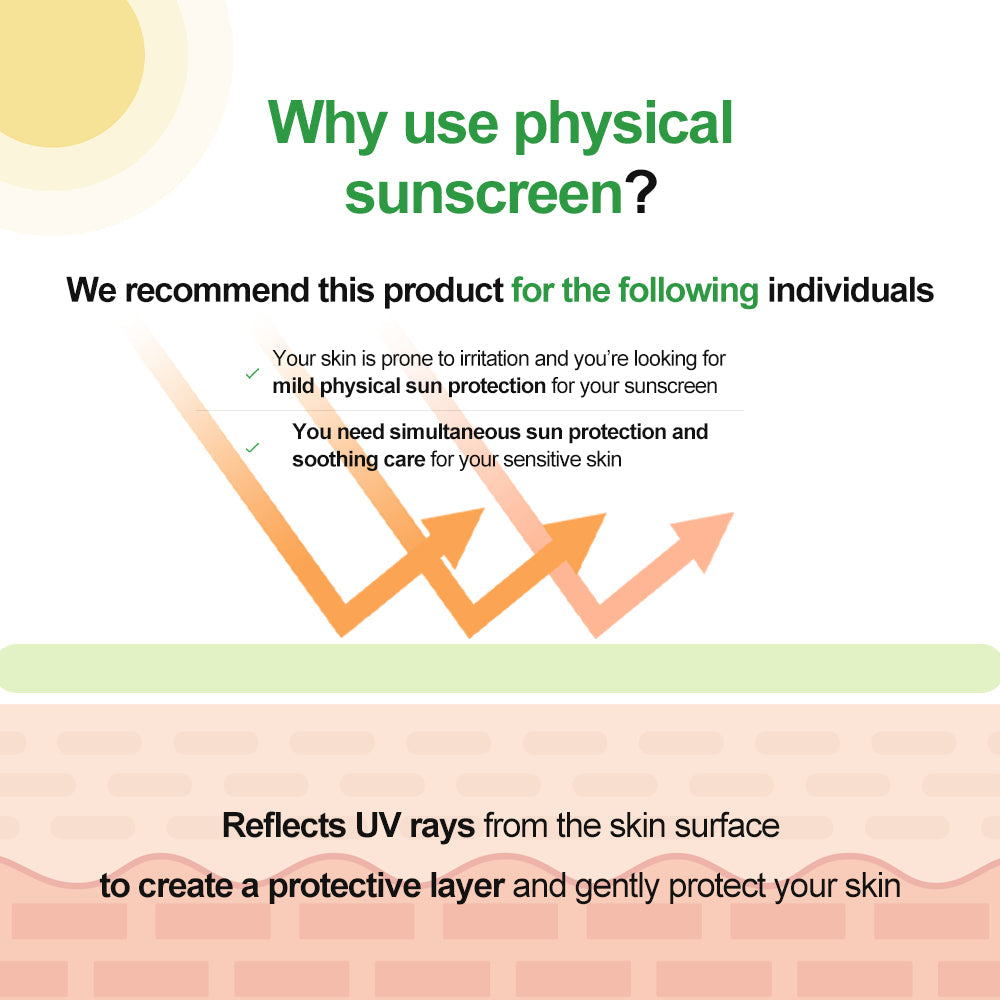 Why use physical sunscreen?

We recommend this product for the following individuals

✓ Your skin is prone to irritation and you're looking for mild physical sun protection for your sunscreen

✓ You need simultaneous sun protection and soothing care for your sensitive skin

Reflects UV rays from the skin surface to create a protective layer and gently protect your skin